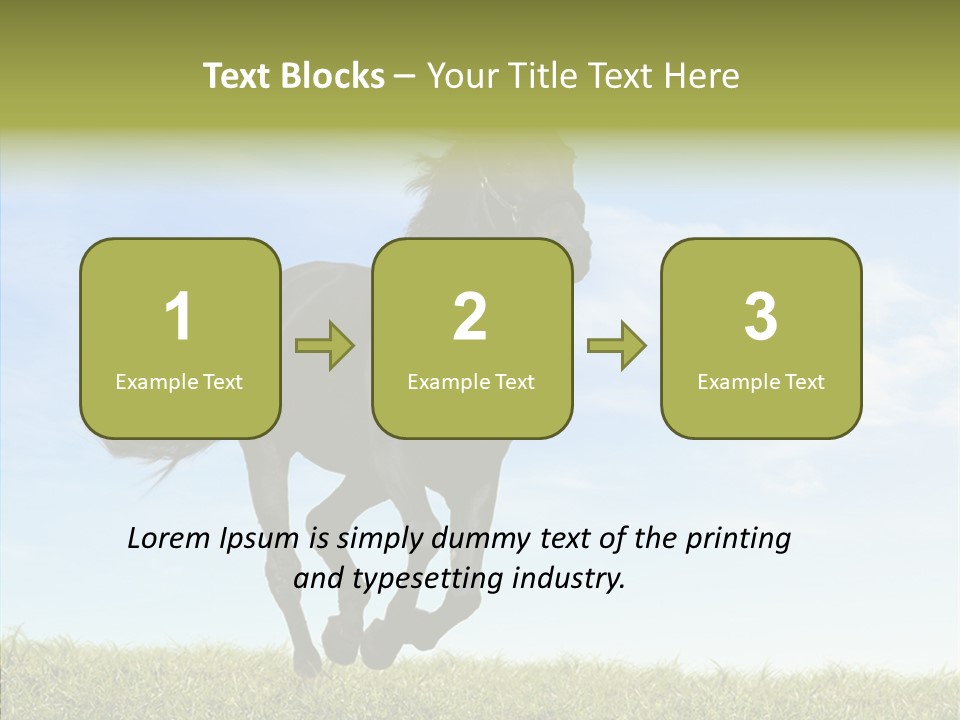 Text Blocks – Your Title Text Here

1
Example Text

2
Example Text

3
Example Text

Lorem Ipsum is simply dummy text of the printing and typesetting industry.